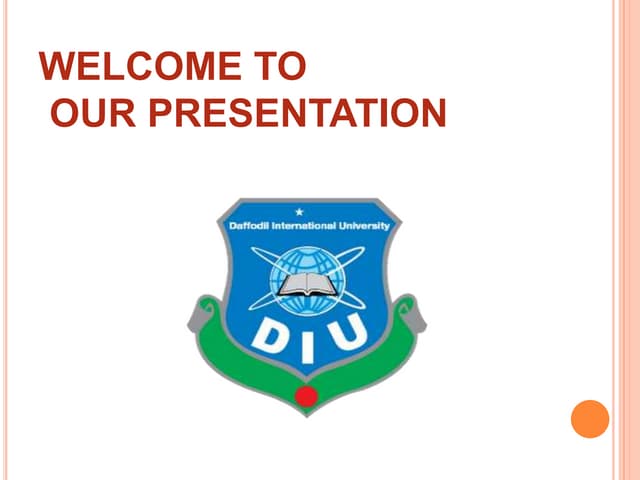 WELCOME TO
OUR PRESENTATION

Daffodil International University

DIU